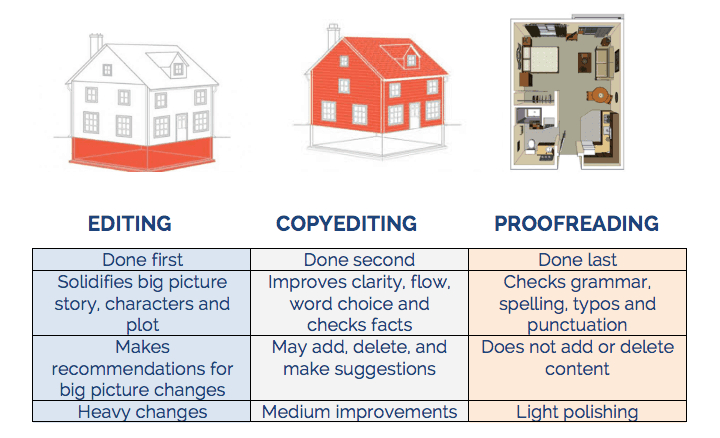 | EDITING | COPYEDITING | PROOFREADING |
|---|---|---|
| Done first | Done second | Done last |
| Solidifies big picture story, characters and plot | Improves clarity, flow, word choice and checks facts | Checks grammar, spelling, typos and punctuation |
| Makes recommendations for big picture changes | May add, delete, and make suggestions | Does not add or delete content |
| Heavy changes | Medium improvements | Light polishing |